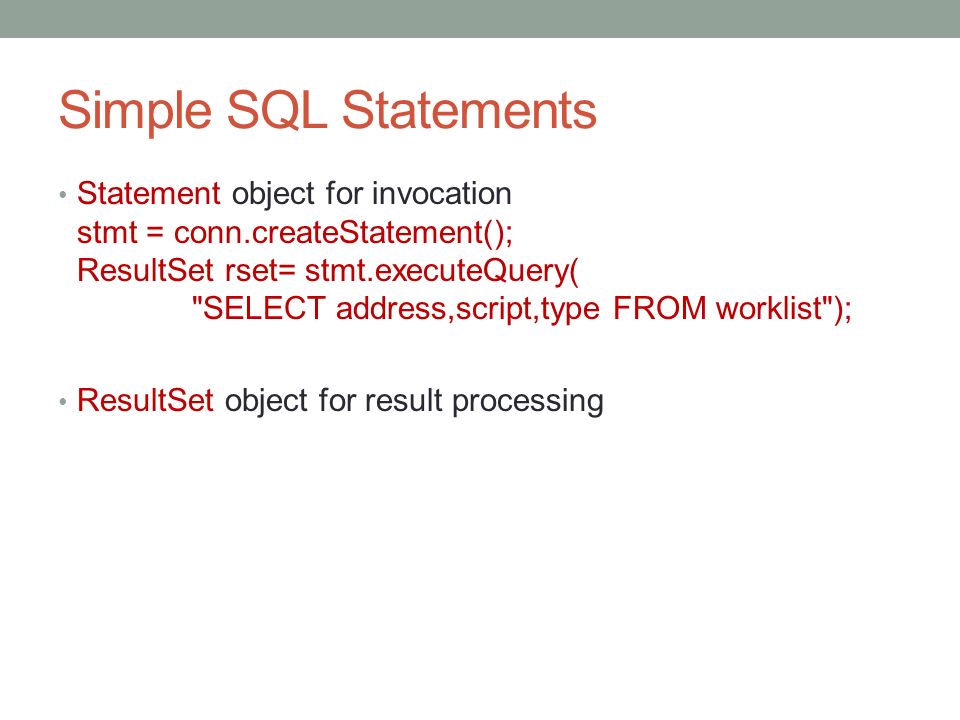 Simple SQL Statements

• Statement object for invocation
stmt = conn.createStatement();
ResultSet rset= stmt.executeQuery(
"SELECT address,script,type FROM worklist");

• ResultSet object for result processing